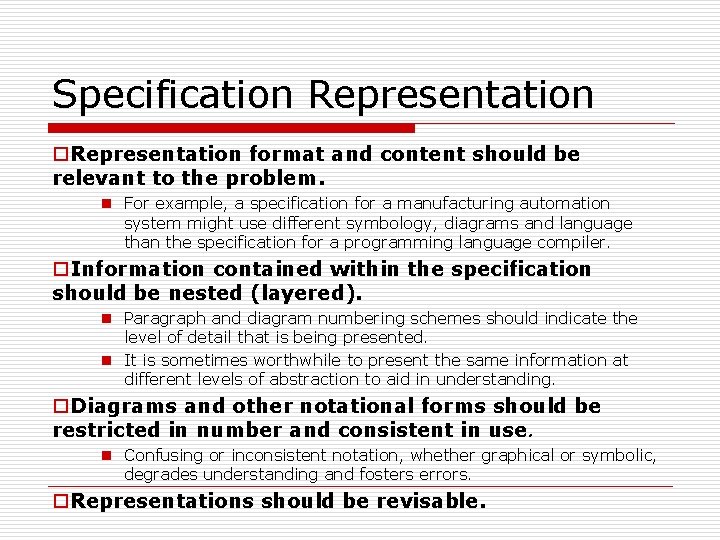 Specification Representation

Representation format and content should be relevant to the problem.

For example, a specification for a manufacturing automation system might use different symbology, diagrams and language than the specification for a programming language compiler.

Information contained within the specification should be nested (layered).

Paragraph and diagram numbering schemes should indicate the level of detail that is being presented.

It is sometimes worthwhile to present the same information at different levels of abstraction to aid in understanding.

Diagrams and other notational forms should be restricted in number and consistent in use.

Confusing or inconsistent notation, whether graphical or symbolic, degrades understanding and fosters errors.

Representations should be revisable.